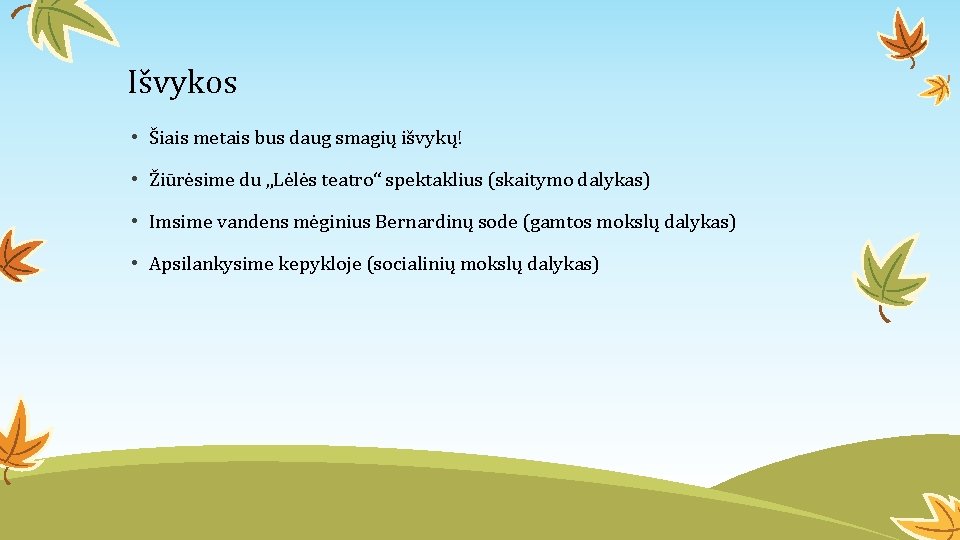 Išvykos

• Šiais metais bus daug smagių išvykų!

• Žiūrėsime du „Lėlės teatro“ spektaklius (skaitymo dalykas)

• Imsime vandens mėginius Bernardinų sode (gamtos mokslų dalykas)

• Apsilankysime kepykloje (socialinių mokslų dalykas)